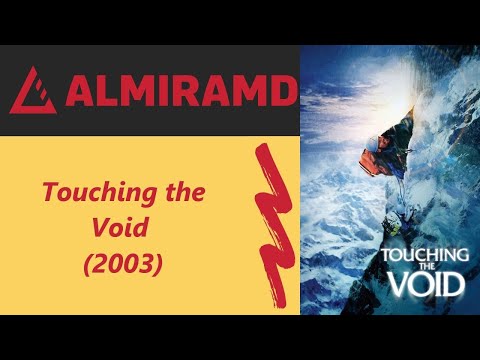 ALMIRAMD

Touching the Void (2003)

TOUCHING THE VOID